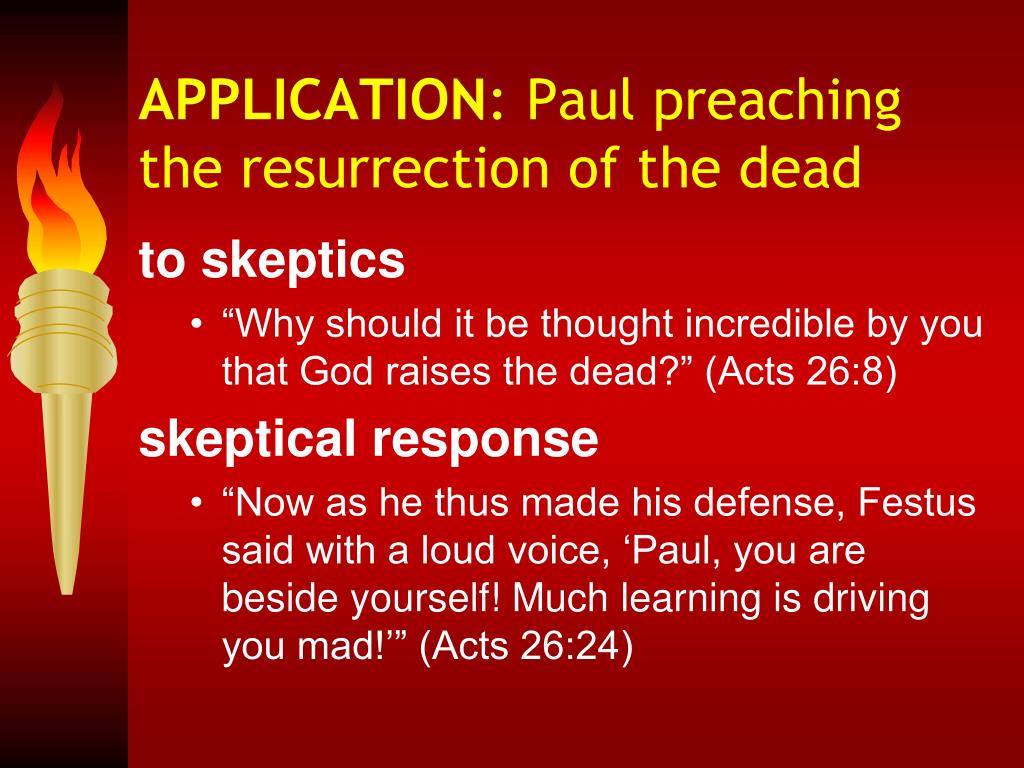 APPLICATION: Paul preaching the resurrection of the dead

to skeptics

• “Why should it be thought incredible by you that God raises the dead?” (Acts 26:8)

skeptical response

• “Now as he thus made his defense, Festus said with a loud voice, ‘Paul, you are beside yourself! Much learning is driving you mad!’” (Acts 26:24)